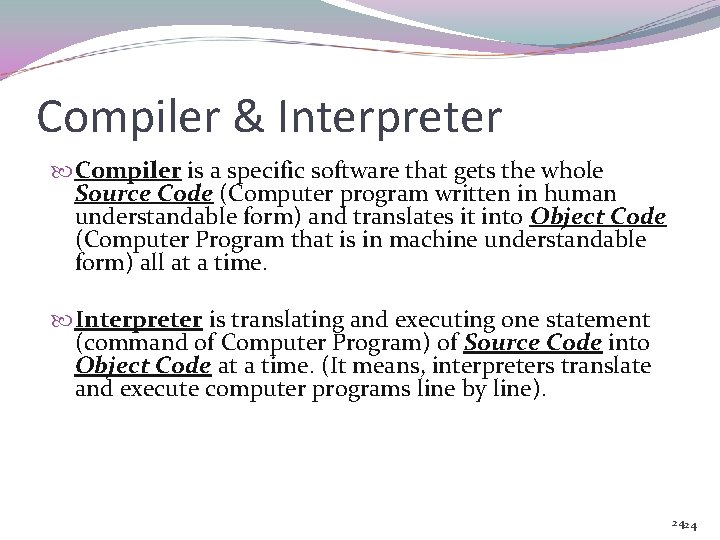 Compiler & Interpreter

Compiler is a specific software that gets the whole Source Code (Computer program written in human understandable form) and translates it into Object Code (Computer Program that is in machine understandable form) all at a time.

Interpreter is translating and executing one statement (command of Computer Program) of Source Code into Object Code at a time. (It means, interpreters translate and execute computer programs line by line).

2424